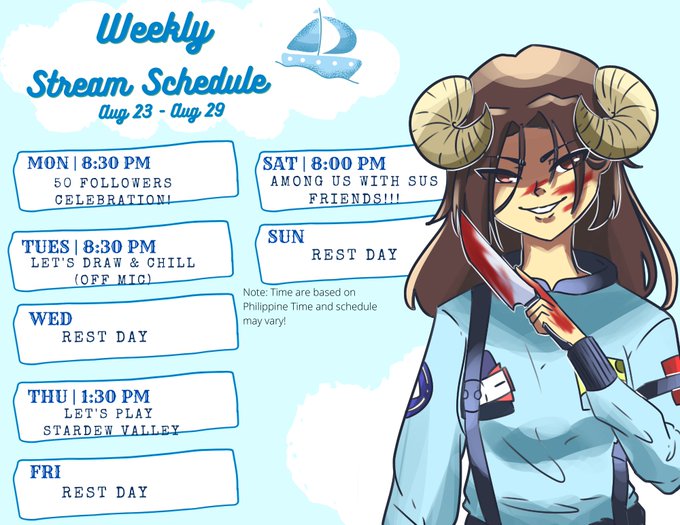 Weekly
Stream Schedule
Aug 23 - Aug 29

MON | 8:30 PM
50 FOLLOWERS CELEBRATION!

TUES | 8:30 PM
LET'S DRAW & CHILL (OFF MIC)

WED
REST DAY

THU | 1:30 PM
LET'S PLAY STARDEW VALLEY

FRI
REST DAY

SAT | 8:00 PM
AMONG US WITH SUS FRIENDS!!!

SUN
REST DAY

Note: Time are based on Philippine Time and schedule may vary!